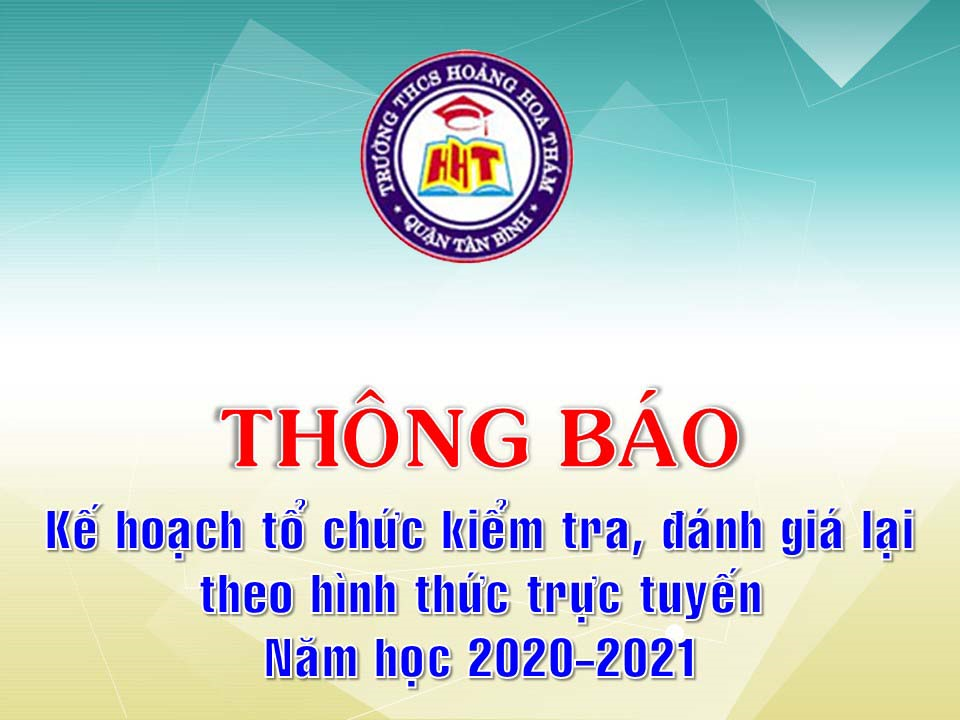 TRƯỜNG THCS HOÀNG HOA THÁM
HHT
QUẬN TÂN BÌNH

THÔNG BÁO

Kế hoạch tổ chức kiểm tra, đánh giá lại theo hình thức trực tuyến
Năm học 2020-2021